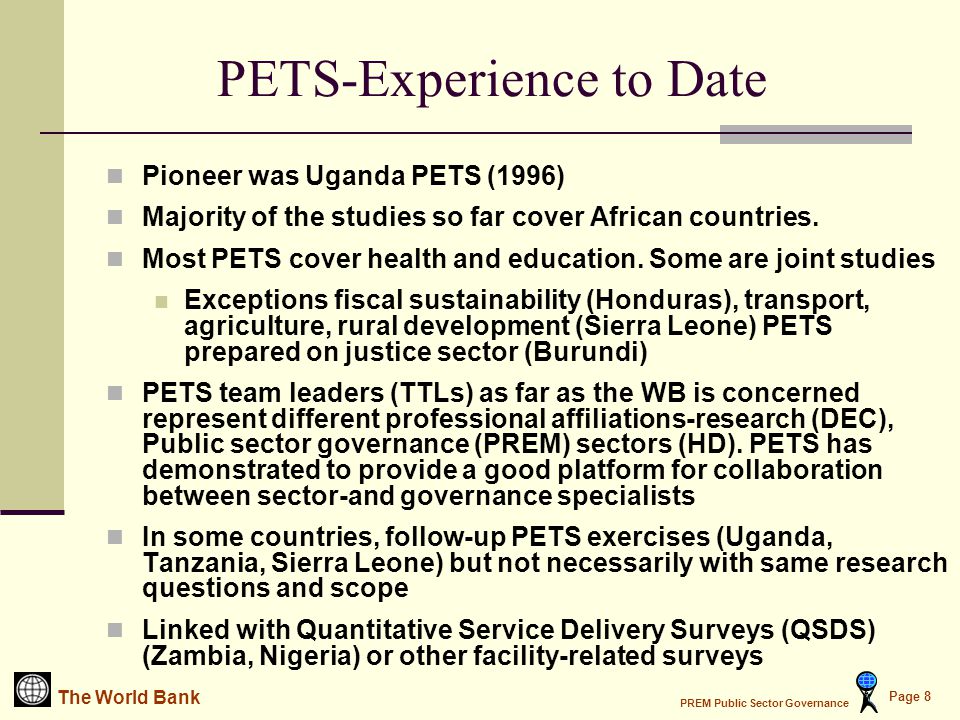 PETS-Experience to Date

Pioneer was Uganda PETS (1996)

Majority of the studies so far cover African countries.

Most PETS cover health and education. Some are joint studies

Exceptions fiscal sustainability (Honduras), transport, agriculture, rural development (Sierra Leone) PETS prepared on justice sector (Burundi)

PETS team leaders (TTLs) as far as the WB is concerned represent different professional affiliations-research (DEC), Public sector governance (PREM) sectors (HD). PETS has demonstrated to provide a good platform for collaboration between sector-and governance specialists

In some countries, follow-up PETS exercises (Uganda, Tanzania, Sierra Leone) but not necessarily with same research questions and scope

Linked with Quantitative Service Delivery Surveys (QSDS) (Zambia, Nigeria) or other facility-related surveys

The World Bank

PREM Public Sector Governance

Page 8